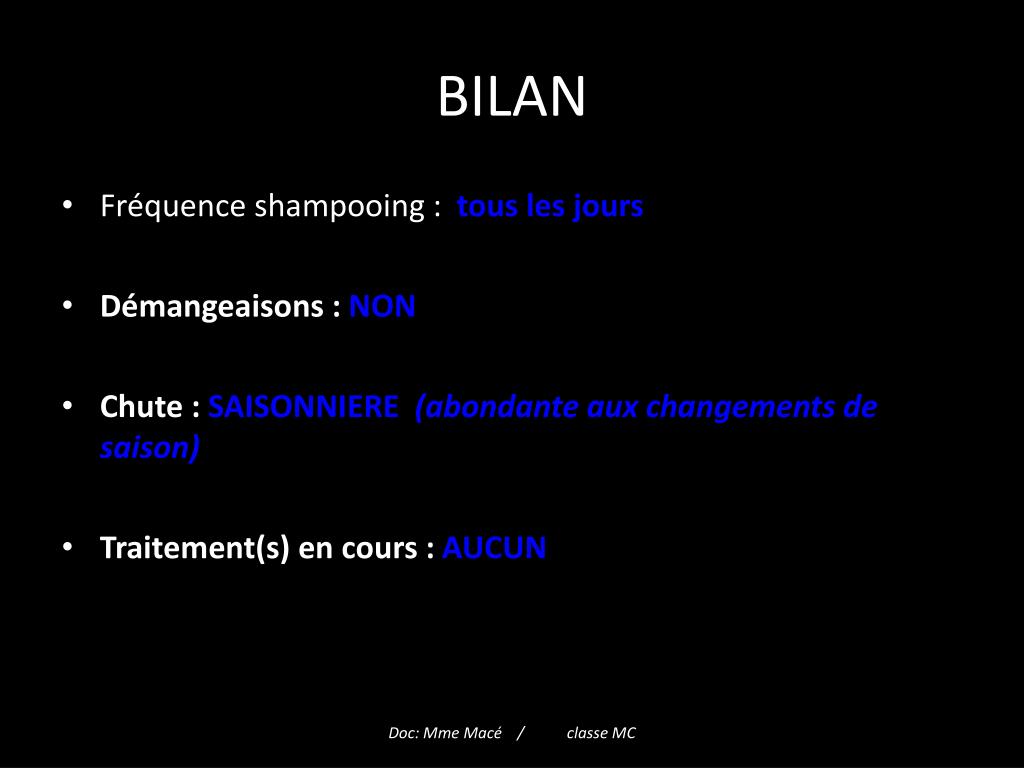 BILAN

• Fréquence shampooing : tous les jours

• Démangeaisons : NON

• Chute : SAISONNIERE (abondante aux changements de saison)

• Traitement(s) en cours : AUCUN

Doc: Mme Macé / classe MC